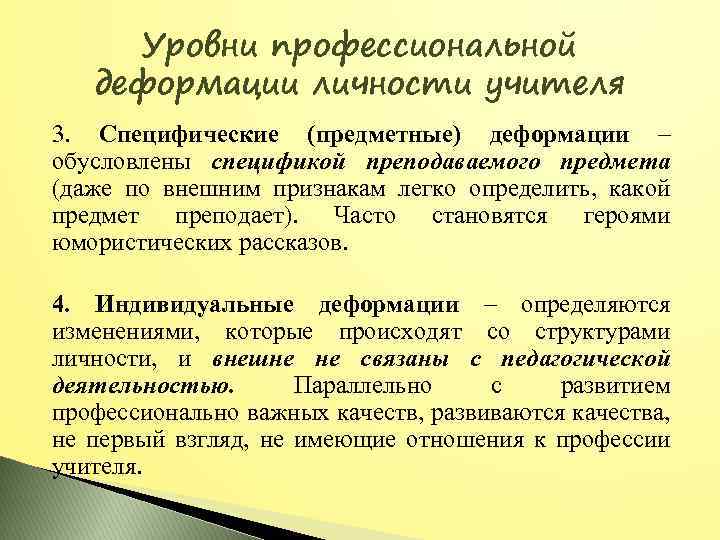 Уровни профессиональной деформации личности учителя

3. Специфические (предметные) деформации – обусловлены спецификой преподаваемого предмета (даже по внешним признакам легко определить, какой предмет преподает). Часто становятся героями юмористических рассказов.

4. Индивидуальные деформации – определяются изменениями, которые происходят со структурами личности, и внешне не связаны с педагогической деятельностью. Параллельно с развитием профессионально важных качеств, развиваются качества, не первый взгляд, не имеющие отношения к профессии учителя.